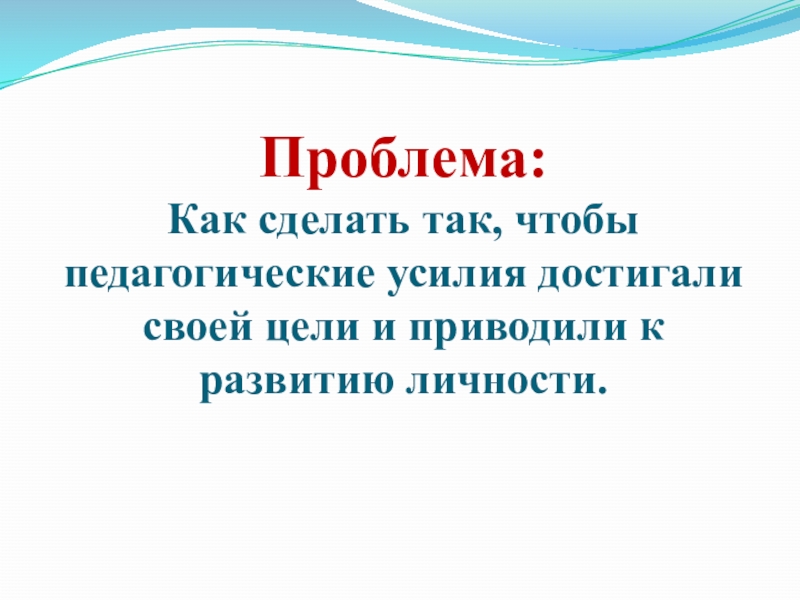 Проблема:
Как сделать так, чтобы педагогические усилия достигали своей цели и приводили к развитию личности.